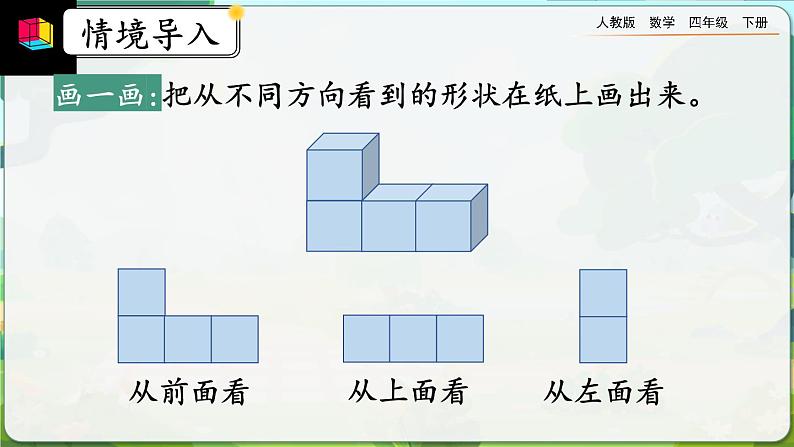 情境导入

人教版 数学 四年级 下册

画一画：把从不同方向看到的形状在纸上画出来。

从前面看

从上面看

从左面看